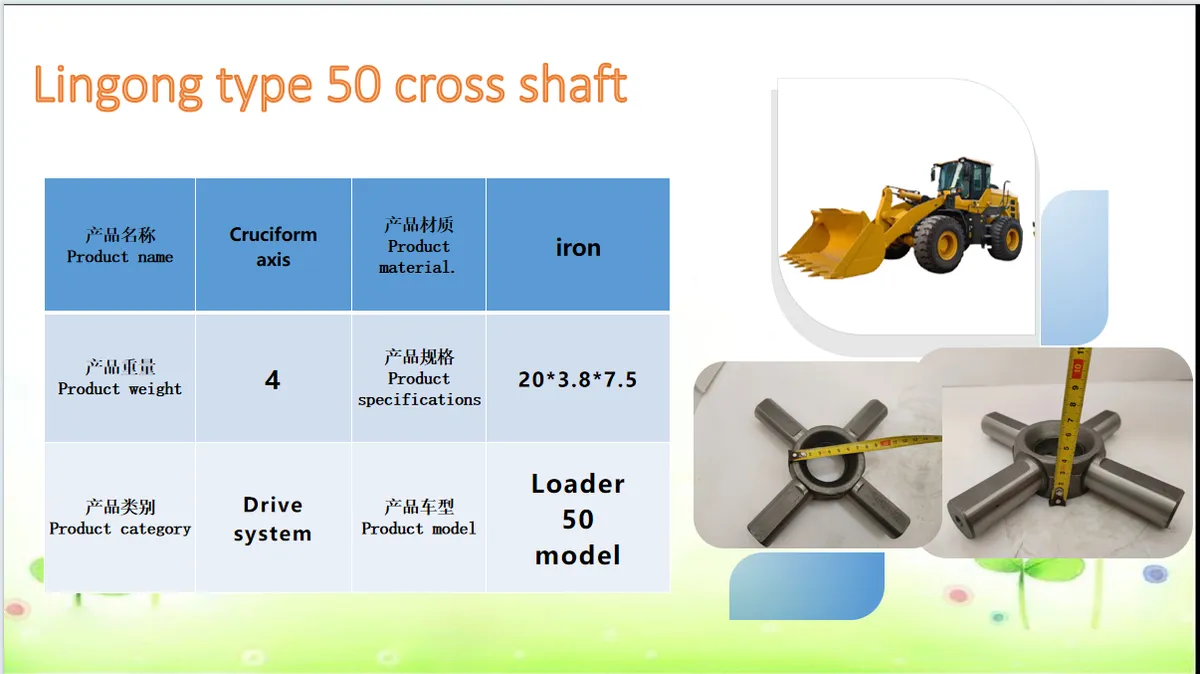 Lingong type 50 cross shaft

| 产品名称 Product name | Cruciform axis | 产品材质 Product material. | iron |
|---|---|---|---|
| 产品重量 Product weight | 4 | 产品规格 Product specifications | 20*3.8*7.5 |
| 产品类别 Product category | Drive system | 产品车型 Product model | Loader 50 model |